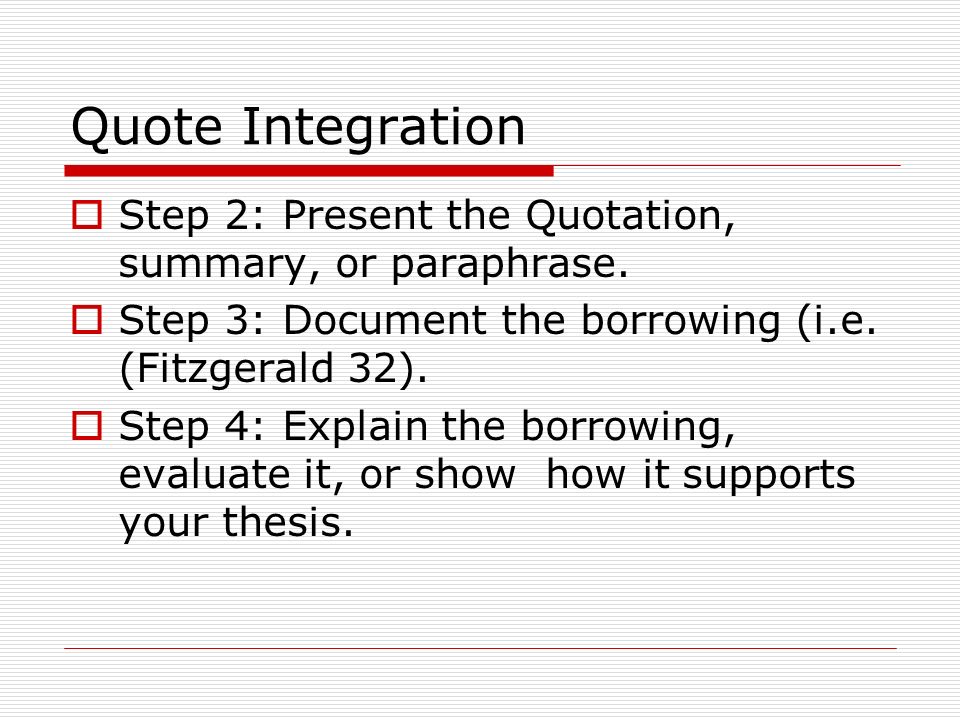 Quote Integration

Step 2: Present the Quotation, summary, or paraphrase.

Step 3: Document the borrowing (i.e. (Fitzgerald 32).

Step 4: Explain the borrowing, evaluate it, or show how it supports your thesis.